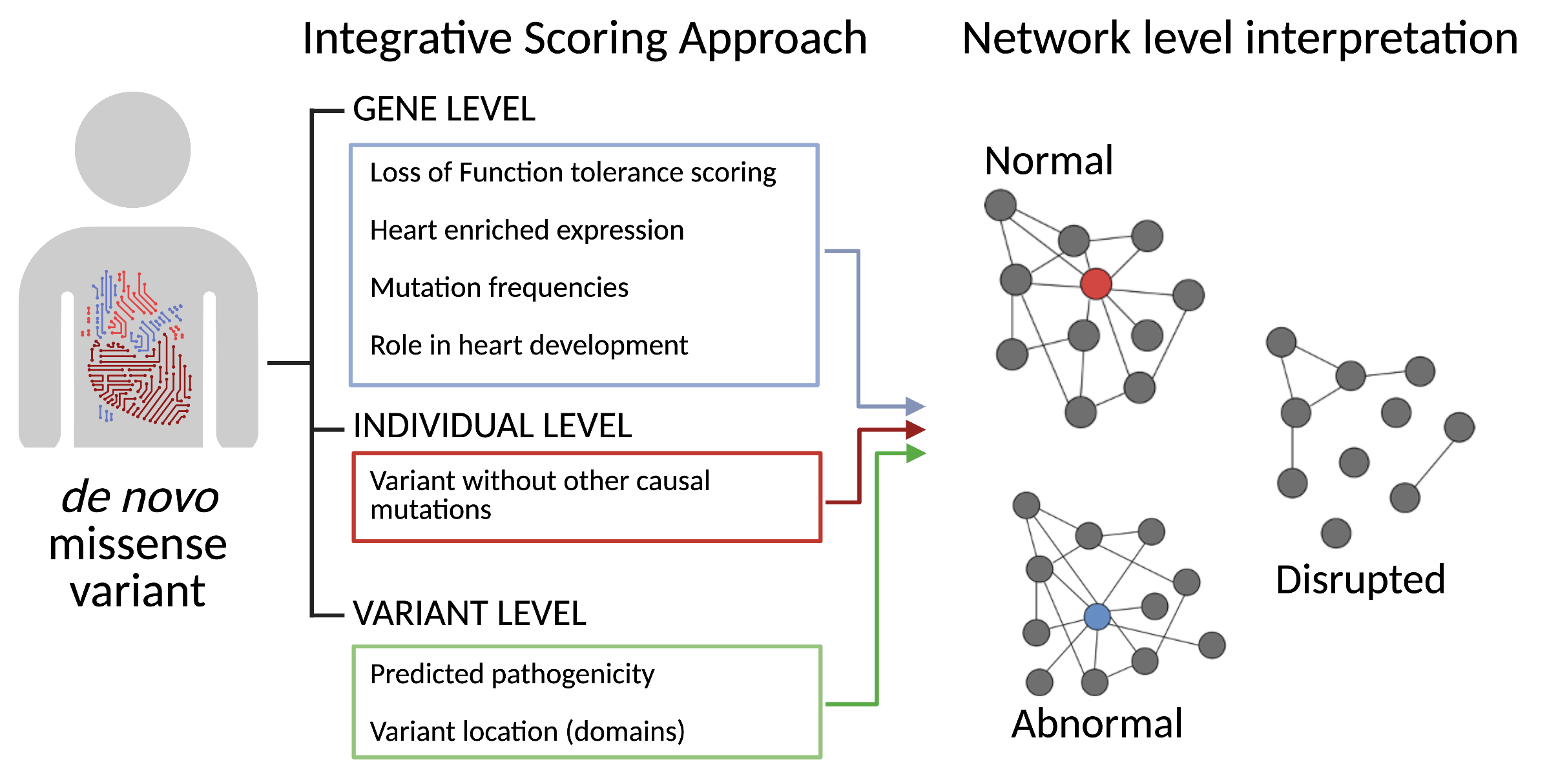 Integrative Scoring Approach

Network level interpretation

de novo missense variant

GENE LEVEL

Loss of Function tolerance scoring

Heart enriched expression

Mutation frequencies

Role in heart development

INDIVIDUAL LEVEL

Variant without other causal mutations

VARIANT LEVEL

Predicted pathogenicity

Variant location (domains)

Normal

Disrupted

Abnormal